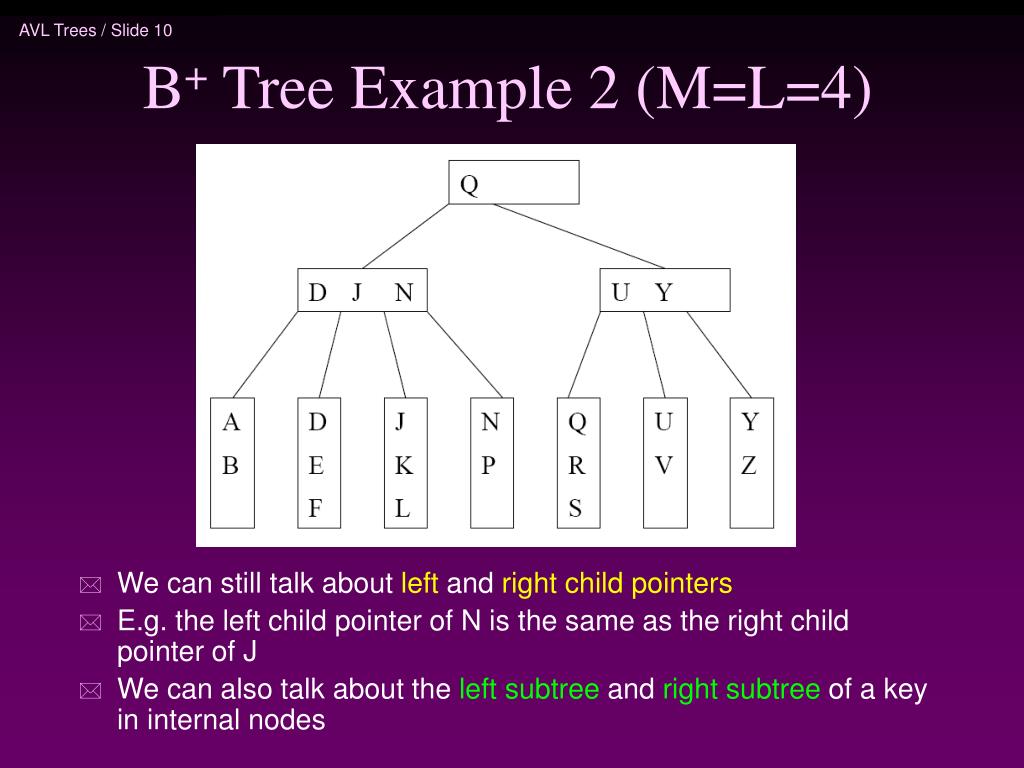 AVL Trees / Slide 10

B$^+$ Tree Example 2 (M=L=4)

Q

D J N

U Y

A B

D E F

J K L

N P

Q R S

U V

Y Z

We can still talk about left and right child pointers

E.g. the left child pointer of N is the same as the right child pointer of J

We can also talk about the left subtree and right subtree of a key in internal nodes